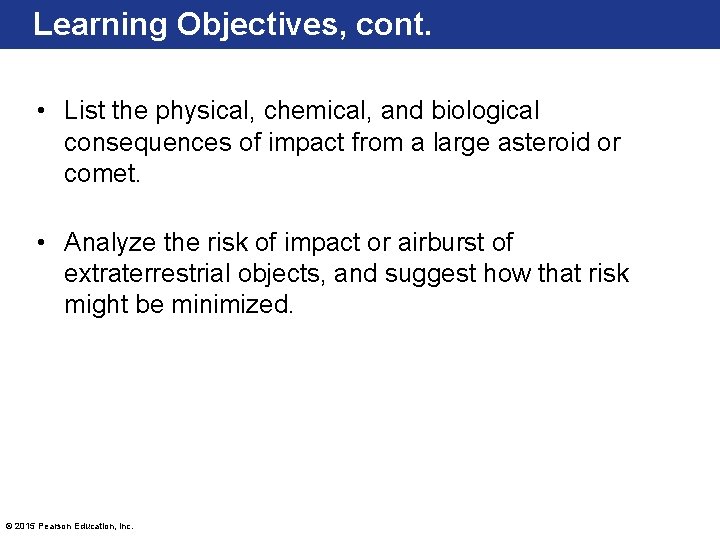 Learning Objectives, cont.

• List the physical, chemical, and biological consequences of impact from a large asteroid or comet.

• Analyze the risk of impact or airburst of extraterrestrial objects, and suggest how that risk might be minimized.

© 2015 Pearson Education, Inc.